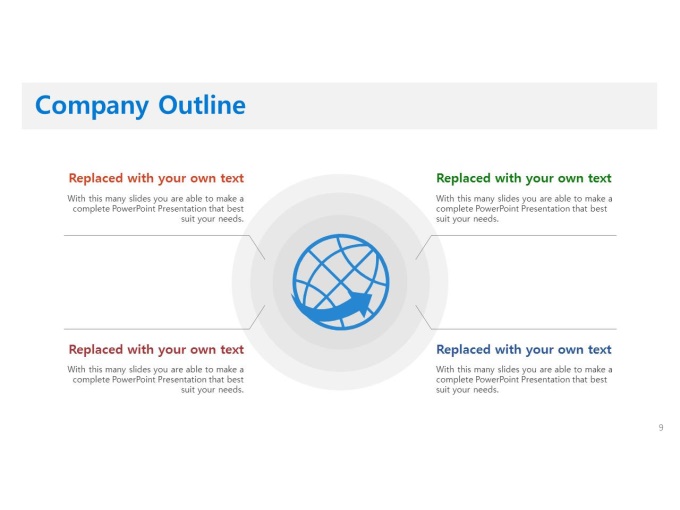 Company Outline

Replaced with your own text

With this many slides you are able to make a complete PowerPoint Presentation that best suit your needs.

Replaced with your own text

With this many slides you are able to make a complete PowerPoint Presentation that best suit your needs.

Replaced with your own text

With this many slides you are able to make a complete PowerPoint Presentation that best suit your needs.

Replaced with your own text

With this many slides you are able to make a complete PowerPoint Presentation that best suit your needs.

9